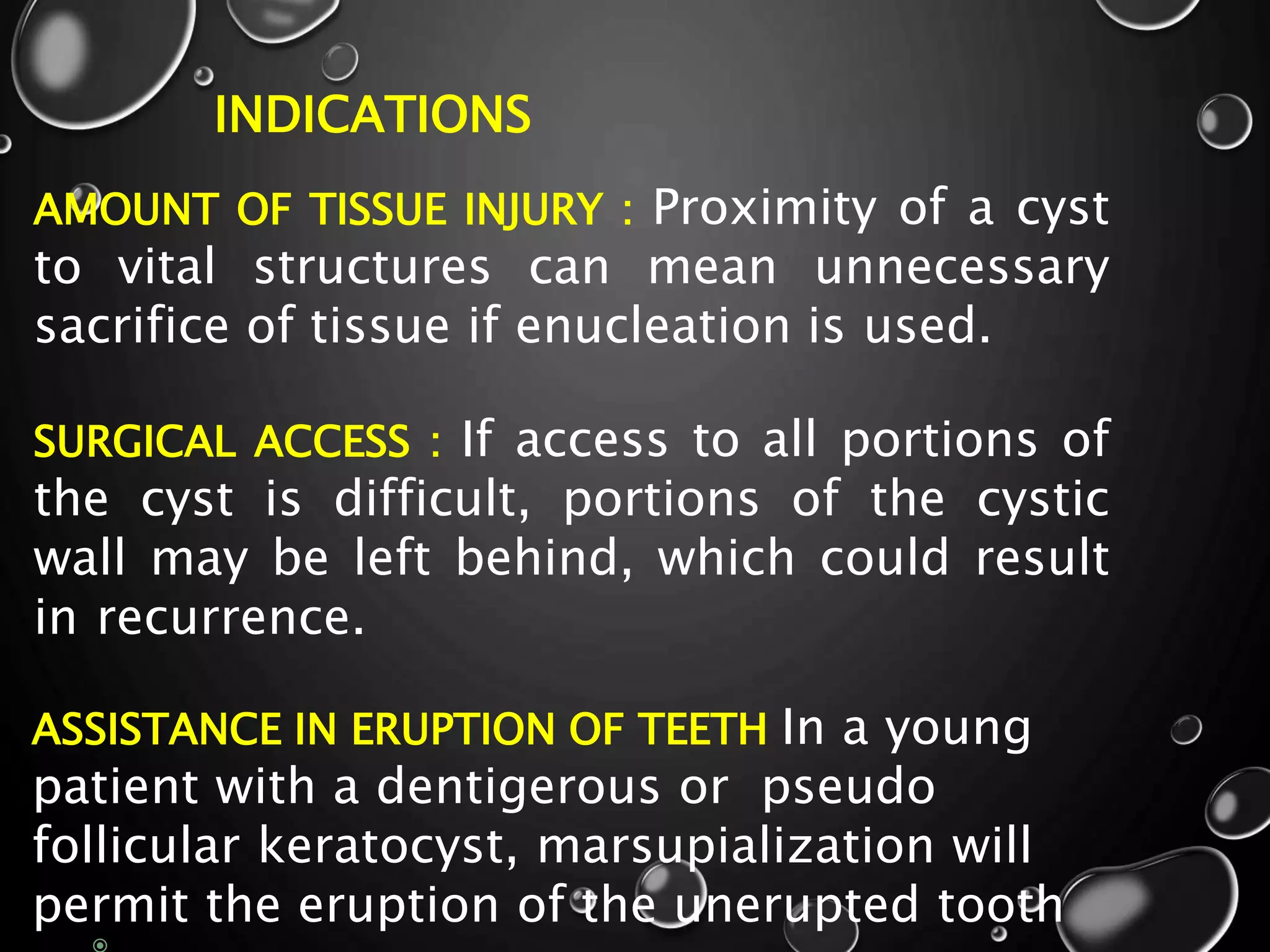 INDICATIONS

AMOUNT OF TISSUE INJURY : Proximity of a cyst to vital structures can mean unnecessary sacrifice of tissue if enucleation is used.

SURGICAL ACCESS : If access to all portions of the cyst is difficult, portions of the cystic wall may be left behind, which could result in recurrence.

ASSISTANCE IN ERUPTION OF TEETH In a young patient with a dentigerous or pseudo follicular keratocyst, marsupialization will permit the eruption of the unerupted tooth